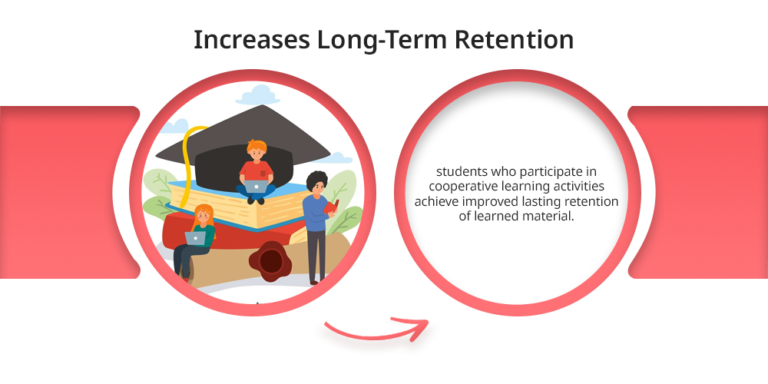 Increases Long-Term Retention

students who participate in cooperative learning activities achieve improved lasting retention of learned material.